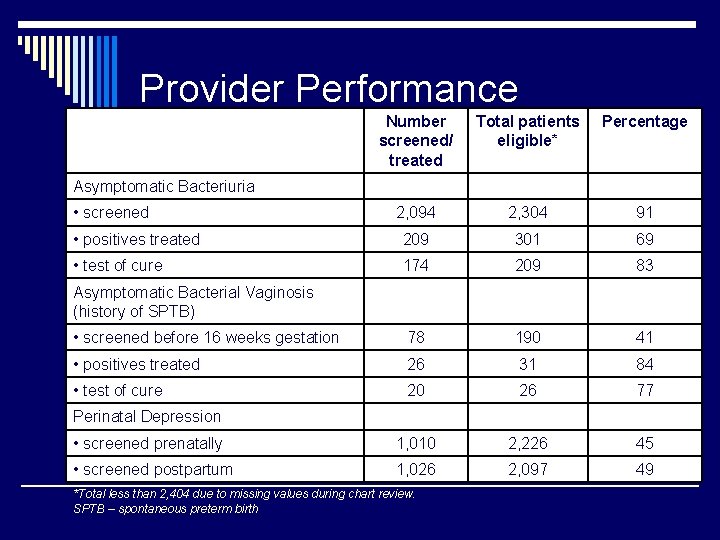 Provider Performance

| | Number screened/ treated | Total patients eligible* | Percentage |
|---|---|---|---|
| Asymptomatic Bacteriuria | | | |
| • screened | 2,094 | 2,304 | 91 |
| • positives treated | 209 | 301 | 69 |
| • test of cure | 174 | 209 | 83 |
| Asymptomatic Bacterial Vaginosis (history of SPTB) | | | |
| • screened before 16 weeks gestation | 78 | 190 | 41 |
| • positives treated | 26 | 31 | 84 |
| • test of cure | 20 | 26 | 77 |
| Perinatal Depression | | | |
| • screened prenatally | 1,010 | 2,226 | 45 |
| • screened postpartum | 1,026 | 2,097 | 49 |

*Total less than 2,404 due to missing values during chart review.
SPTB – spontaneous preterm birth